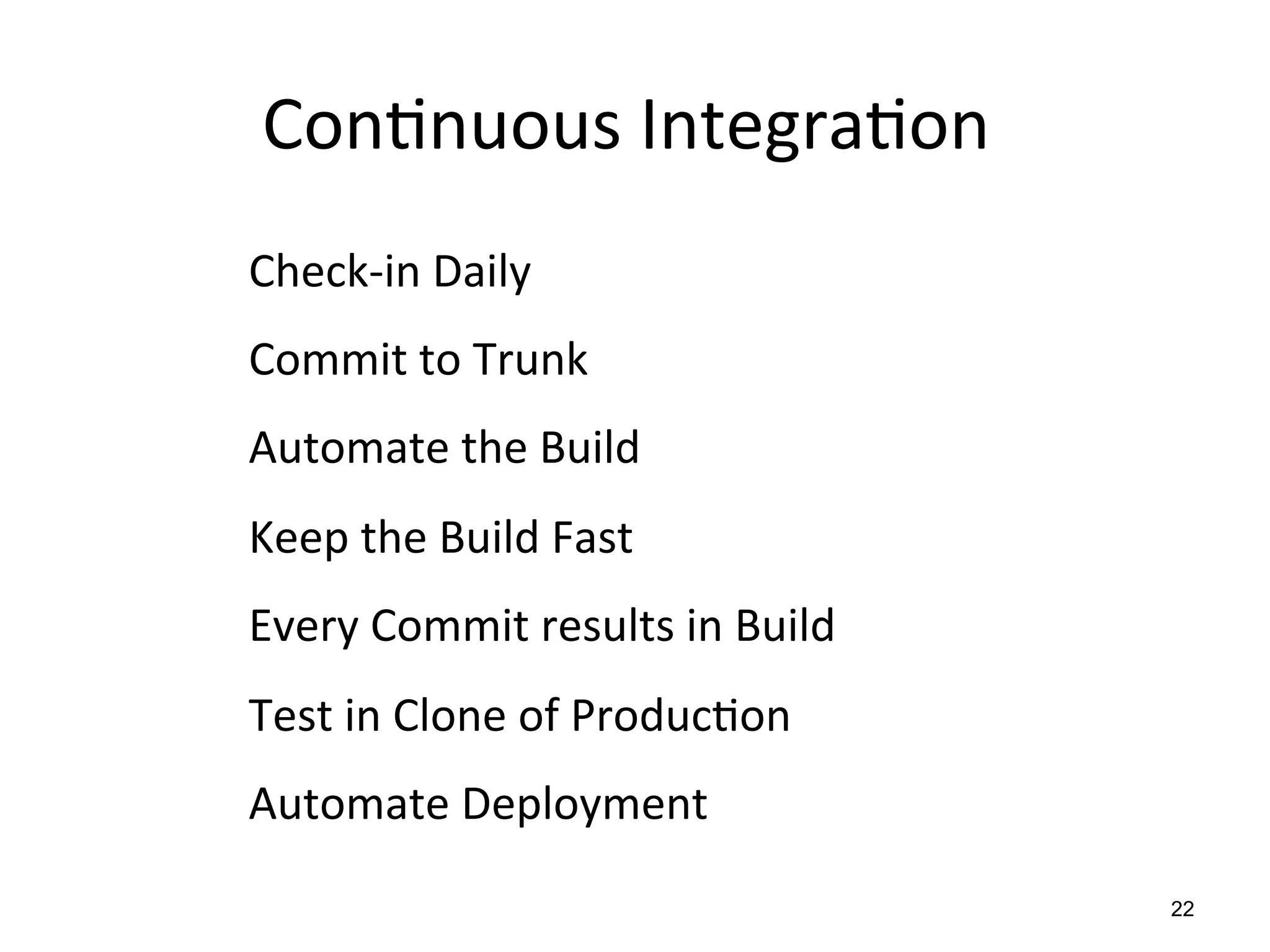 Continuous Integration

Check-in Daily

Commit to Trunk

Automate the Build

Keep the Build Fast

Every Commit results in Build

Test in Clone of Production

Automate Deployment

22